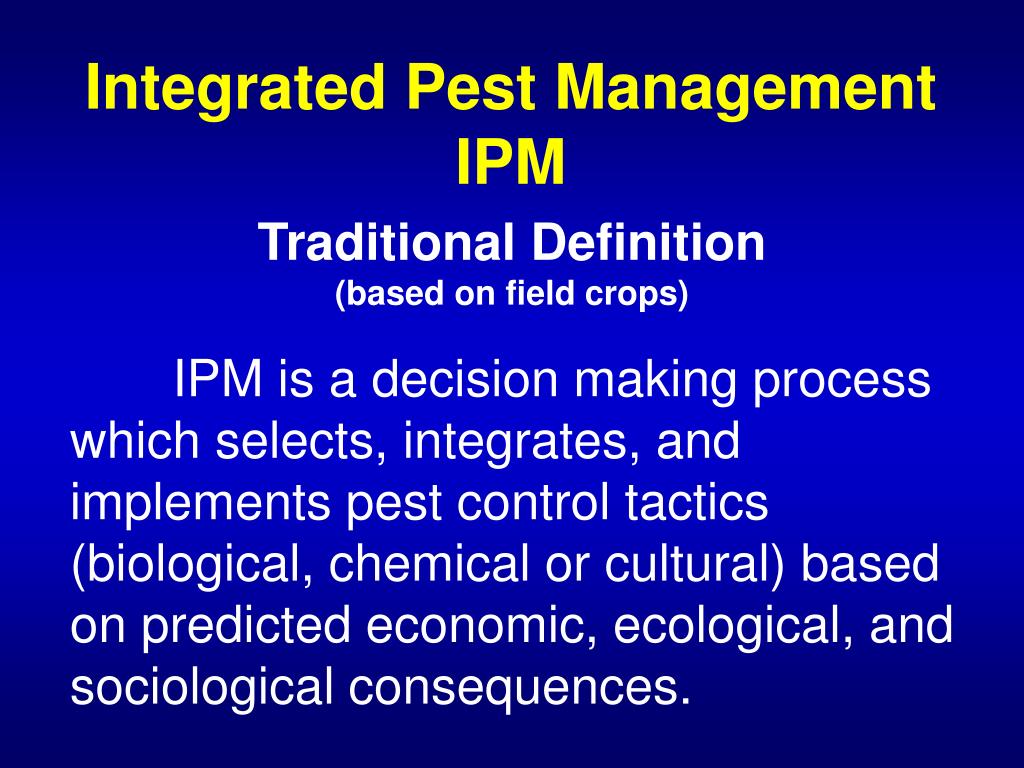 Integrated Pest Management
IPM

Traditional Definition
(based on field crops)

IPM is a decision making process which selects, integrates, and implements pest control tactics (biological, chemical or cultural) based on predicted economic, ecological, and sociological consequences.